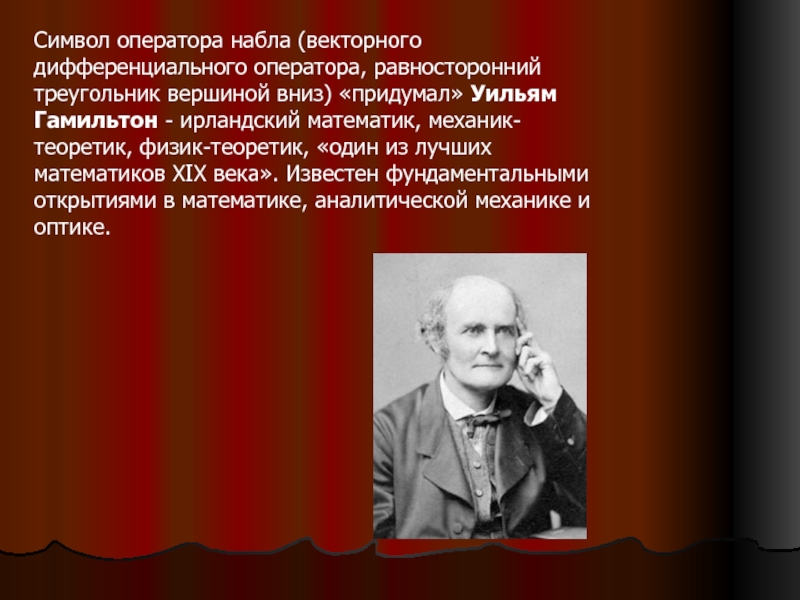 Символ оператора набла (векторного дифференциального оператора, равносторонний треугольник вершиной вниз) «придумал» Уильям Гамильтон - ирландский математик, механик-теоретик, физик-теоретик, «один из лучших математиков XIX века». Известен фундаментальными открытиями в математике, аналитической механике и оптике.